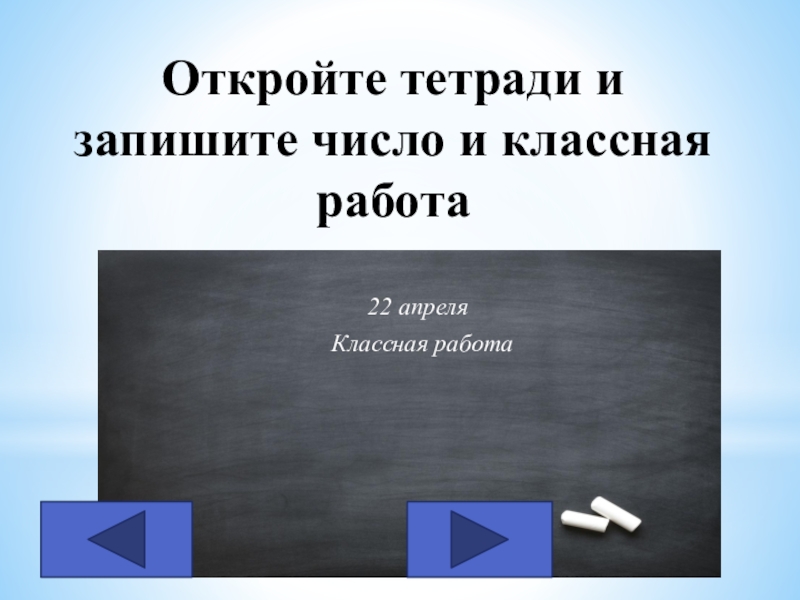 Откройте тетради и запишите число и классная работа

22 апреля

Классная работа